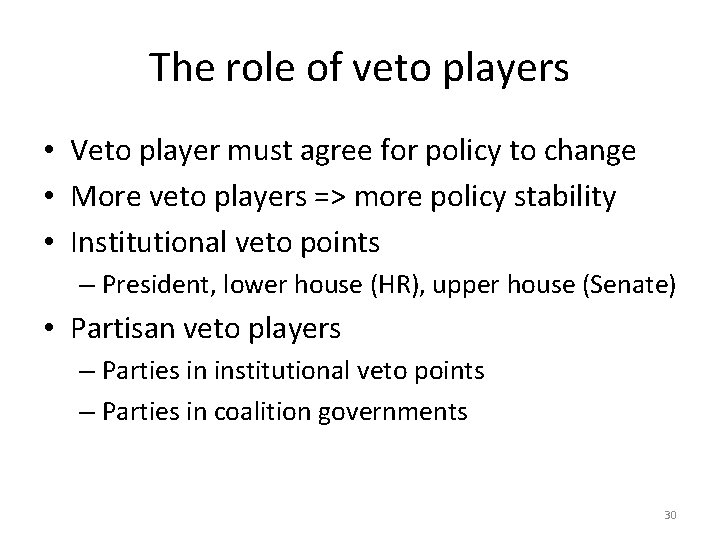 The role of veto players

• Veto player must agree for policy to change
• More veto players => more policy stability
• Institutional veto points
  – President, lower house (HR), upper house (Senate)
• Partisan veto players
  – Parties in institutional veto points
  – Parties in coalition governments

30